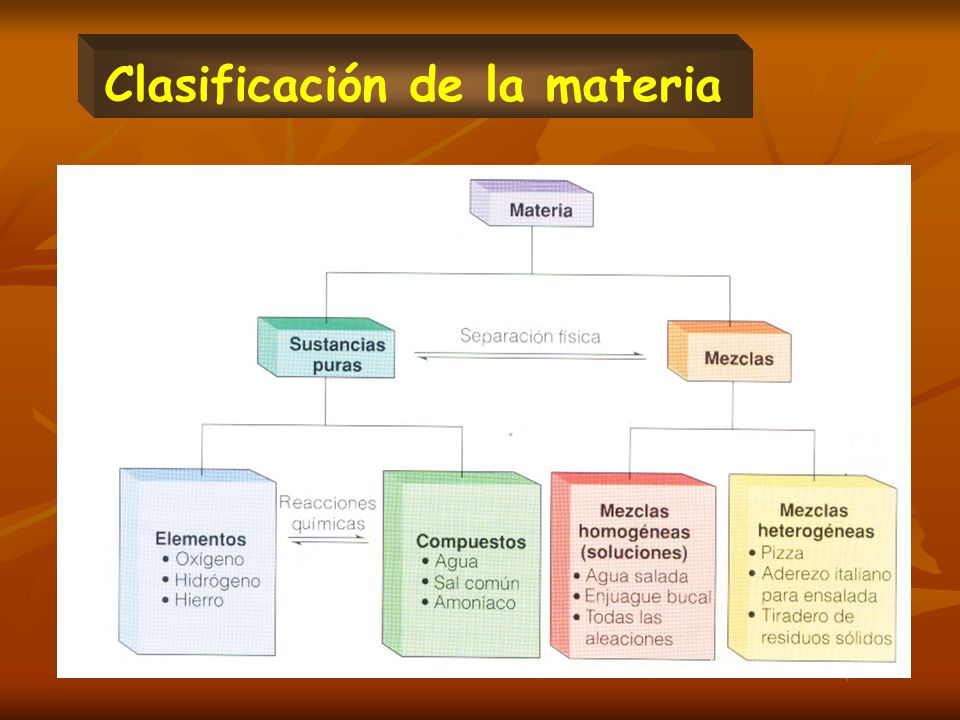 Clasificación de la materia

Materia

Sustancias puras

Separación física

Mezclas

Elementos
• Oxígeno
• Hidrógeno
• Hierro

Reacciones químicas

Compuestos
• Agua
• Sal común
• Amoníaco

Mezclas homogéneas (soluciones)
• Agua salada
• Enjuague bucal
• Todas las aleaciones

Mezclas heterogéneas
• Pizza
• Aderezo italiano para ensalada
• Tiradero de residuos sólidos